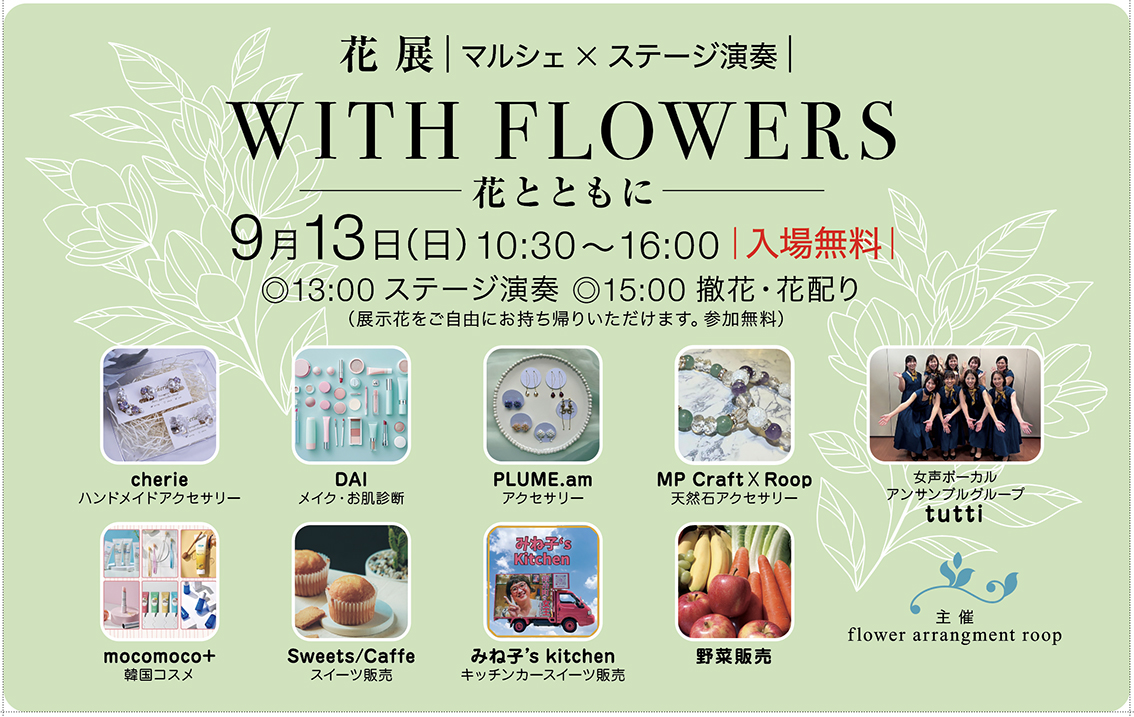 花 展 | マルシェ × ステージ演奏 |

WITH FLOWERS

花とともに

9月13日(日) 10:30～16:00 | 入場無料 |

◎13:00 ステージ演奏 ◎15:00 撤花・花配り

(展示花をご自由にお持ち帰りいただけます。参加無料)

cherie
ハンドメイドアクセサリー

DAI
メイク・お肌診断

PLUME.am
アクセサリー

MP Craft X Roop
天然石アクセサリー

女声ボーカル
アンサンブルグループ
tutti

mocomoco+
韓国コスメ

Sweets/Caffe
スイーツ販売

みね子's Kitchen

みね子's kitchen
キッチンカースイーツ販売

野菜販売

主催
flower arrangment roop